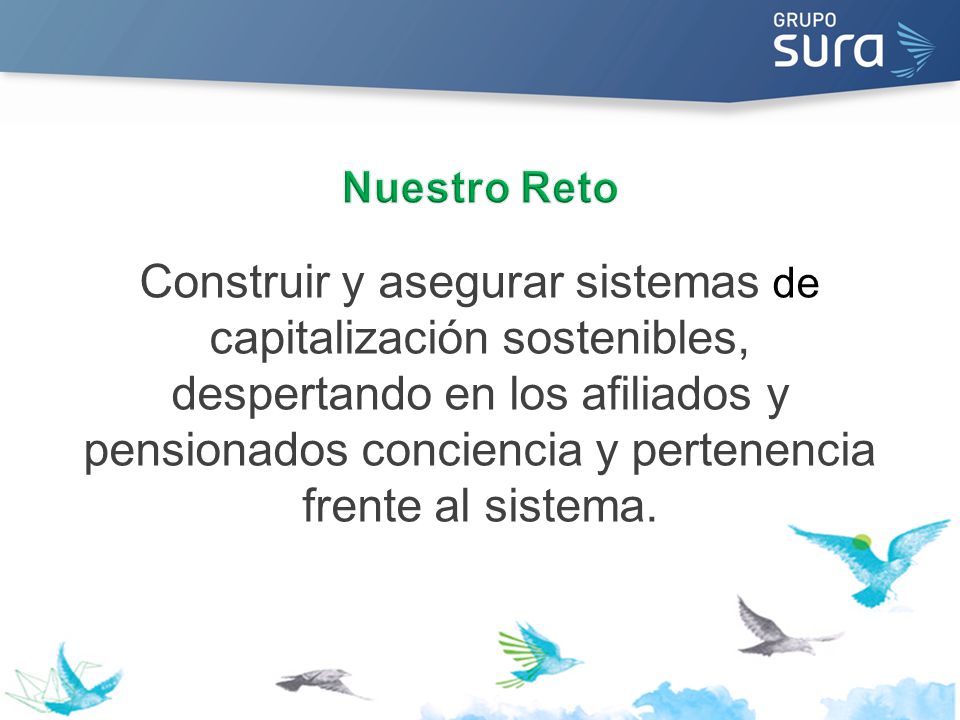 GRUPO
sura

Nuestro Reto

Construir y asegurar sistemas de capitalización sostenibles, despertando en los afiliados y pensionados conciencia y pertenencia frente al sistema.